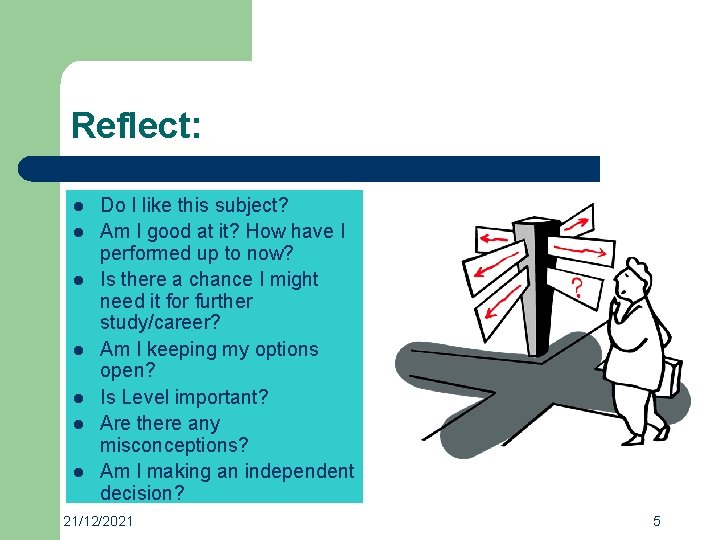 Reflect:

- Do I like this subject?
- Am I good at it? How have I performed up to now?
- Is there a chance I might need it for further study/career?
- Am I keeping my options open?
- Is Level important?
- Are there any misconceptions?
- Am I making an independent decision?

?

21/12/2021

5